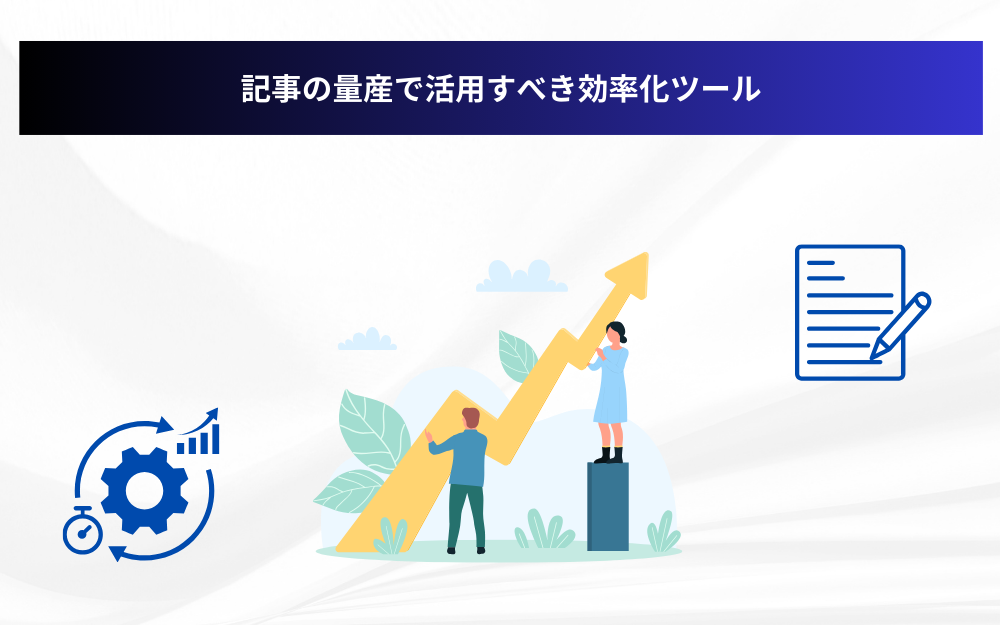 記事の量産で活用すべき効率化ツール